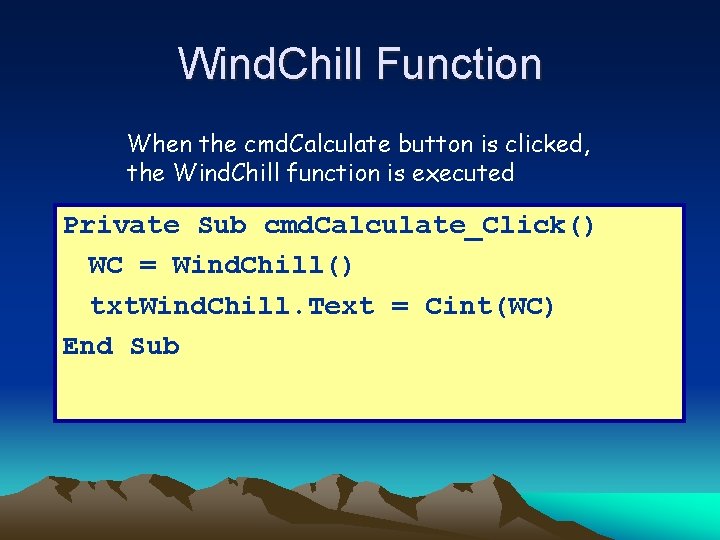 WindChill Function

When the cmdCalculate button is clicked, the WindChill function is executed

Private Sub cmdCalculate_Click()
WC = WindChill()
txtWindChill.Text = Cint(WC)
End Sub